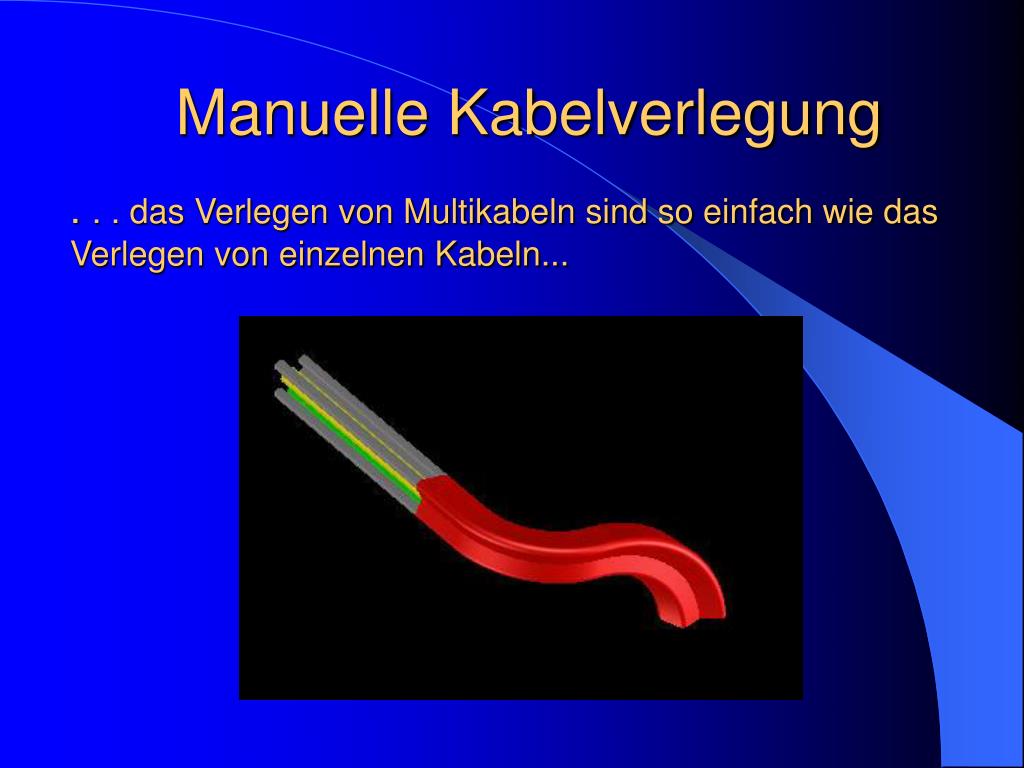 Manuelle Kabelverlegung

. . . das Verlegen von Multikabeln sind so einfach wie das Verlegen von einzelnen Kabeln...